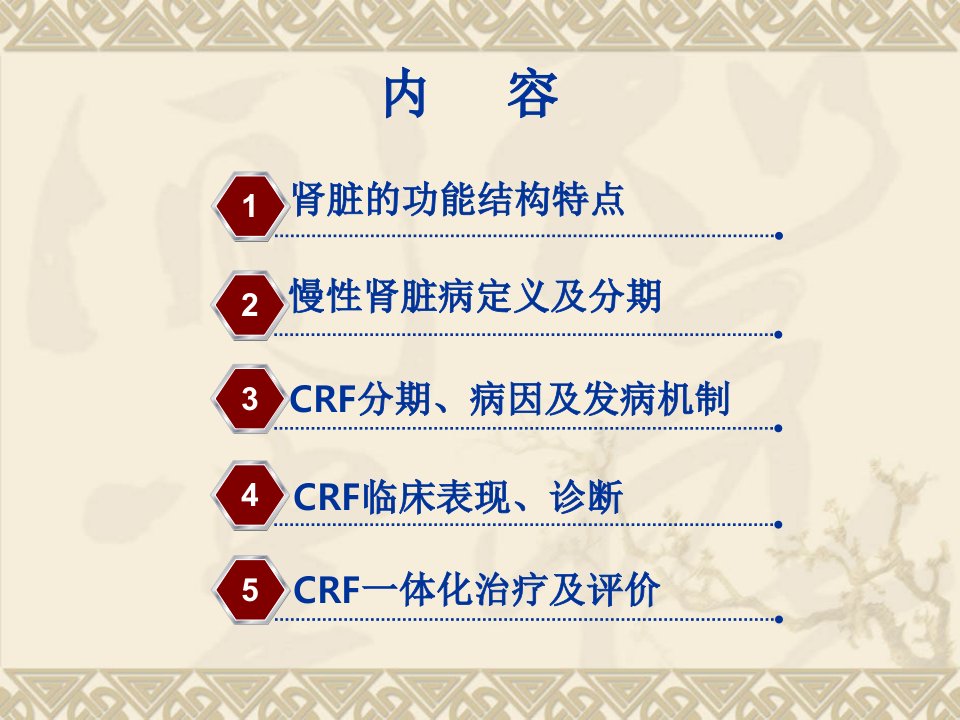 内 容

1 肾脏的功能结构特点

2 慢性肾脏病定义及分期

3 CRF分期、病因及发病机制

4 CRF临床表现、诊断

5 CRF一体化治疗及评价